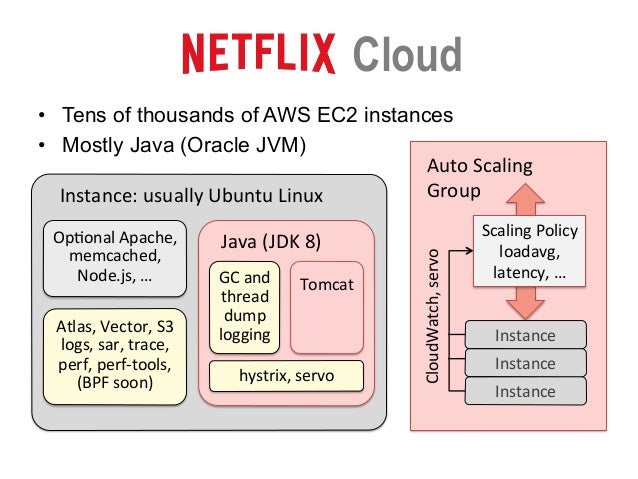 NETFLIX Cloud

• Tens of thousands of AWS EC2 instances
• Mostly Java (Oracle JVM)

Instance: usually Ubuntu Linux

Optional Apache, memcached, Node.js, …

Atlas, Vector, S3 logs, sar, trace, perf, perf-tools, (BPF soon)

Java (JDK 8)

GC and thread dump logging

Tomcat

hystrix, servo

Auto Scaling Group

Scaling Policy loadavg, latency, …

CloudWatch, servo

Instance

Instance

Instance